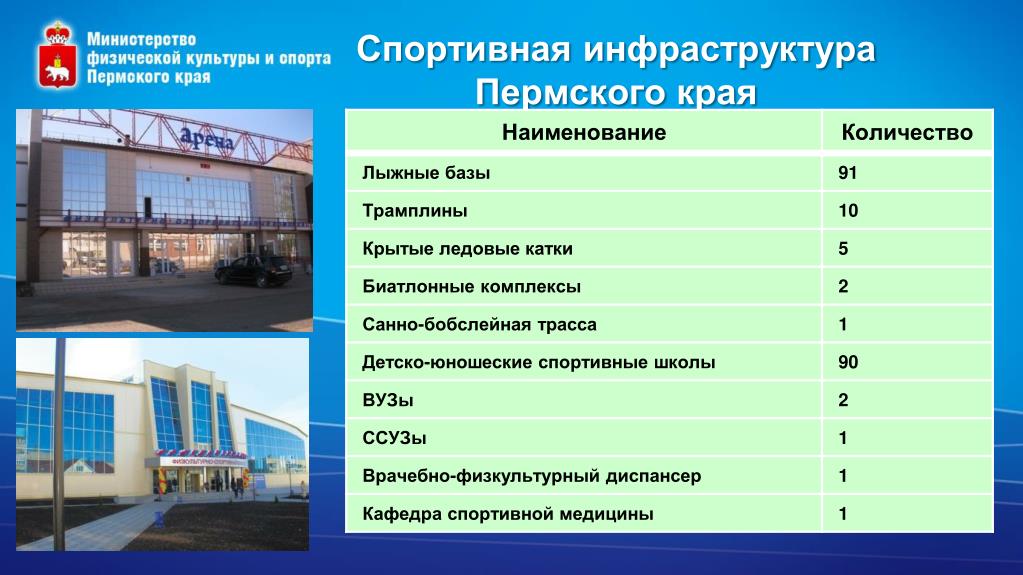 Министерство физической культуры и спорта Пермского края

Спортивная инфраструктура Пермского края

Арена

| Наименование | Количество |
|---|---|
| Лыжные базы | 91 |
| Трамплины | 10 |
| Крытые ледовые катки | 5 |
| Биатлонные комплексы | 2 |
| Санно-бобслейная трасса | 1 |
| Детско-юношеские спортивные школы | 90 |
| ВУЗы | 2 |
| ССУЗы | 1 |
| Врачебно-физкультурный диспансер | 1 |
| Кафедра спортивной медицины | 1 |